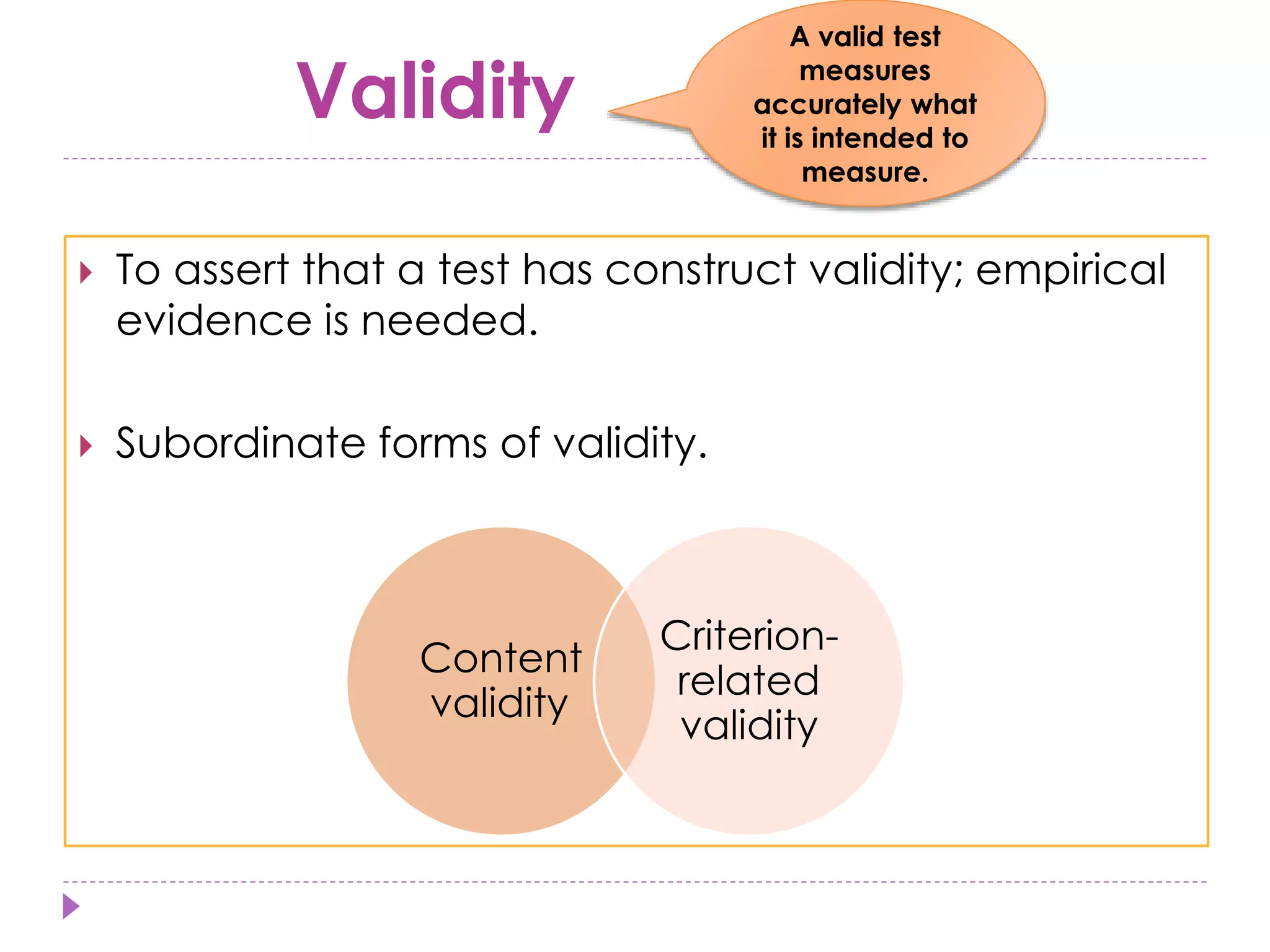 Validity

A valid test measures accurately what it is intended to measure.

To assert that a test has construct validity; empirical evidence is needed.

Subordinate forms of validity.

Content validity

Criterion-related validity